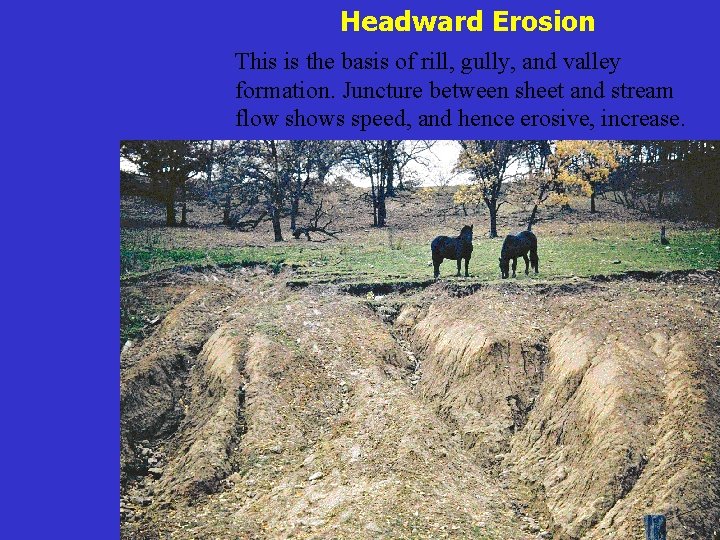 Headward Erosion

This is the basis of rill, gully, and valley formation. Juncture between sheet and stream flow shows speed, and hence erosive, increase.